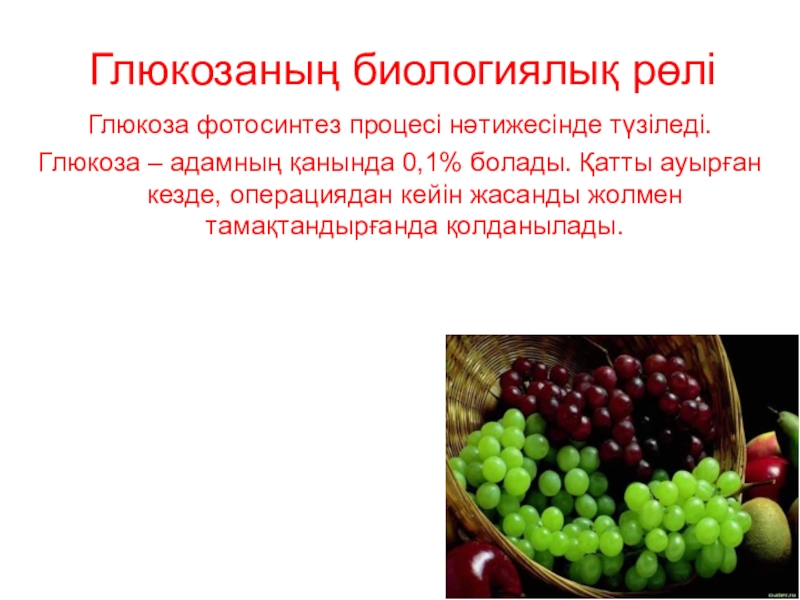 Глюкозаның биологиялық рөлі

Глюкоза фотосинтез процесі нәтижесінде түзіледі.

Глюкоза – адамның қанында 0,1% болады. Қатты ауырған кезде, операциядан кейін жасанды жолмен тамақтандырғанда қолданылады.